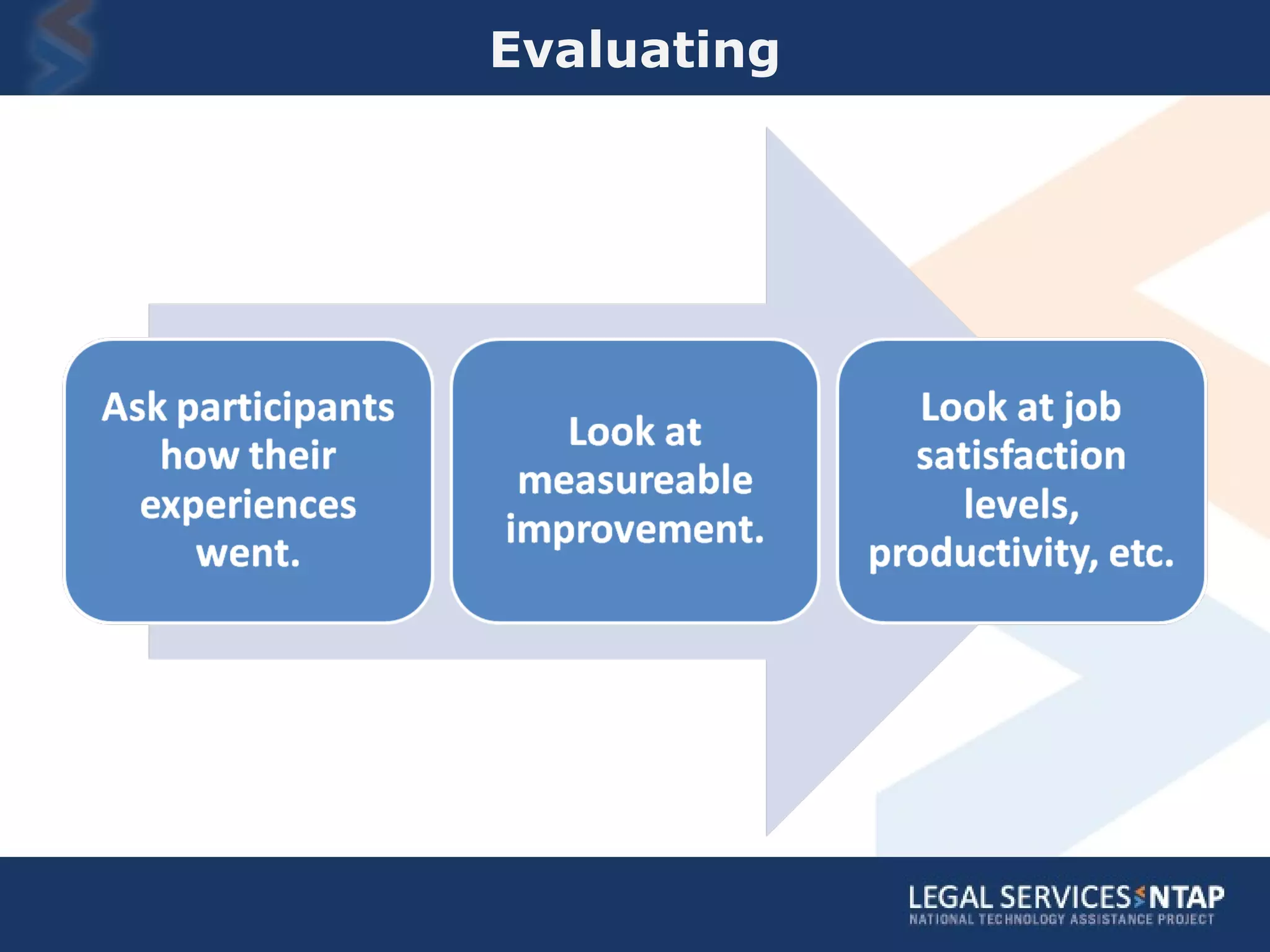 Evaluating

Ask participants how their experiences went.

Look at measureable improvement.

Look at job satisfaction levels, productivity, etc.

LEGAL SERVICES NTAP
NATIONAL TECHNOLOGY ASSISTANCE PROJECT